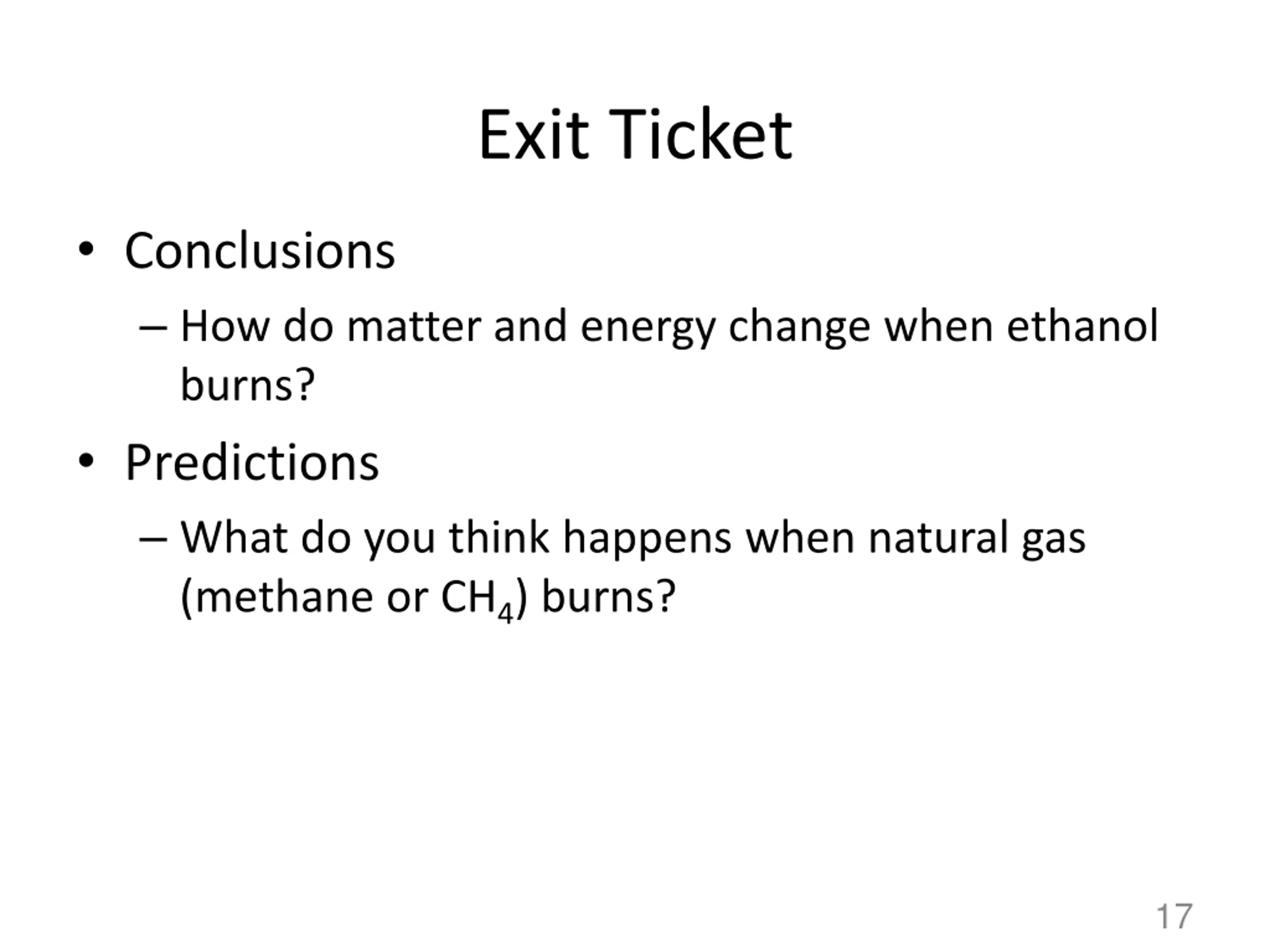 Exit Ticket

• Conclusions

– How do matter and energy change when ethanol burns?

• Predictions

– What do you think happens when natural gas (methane or $CH_4$) burns?

17